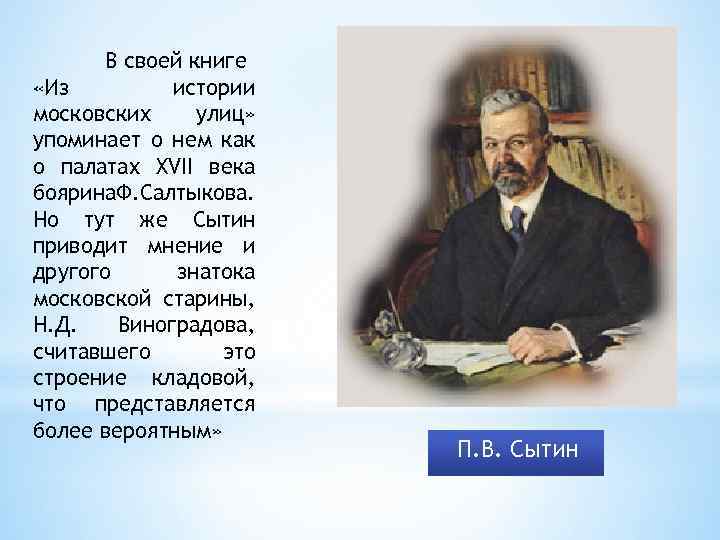 В своей книге «Из истории московских улиц» упоминает о нем как о палатах XVII века бояринаФ.Салтыкова. Но тут же Сытин приводит мнение и другого знатока московской старины, Н.Д. Виноградова, считавшего это строение кладовой, что представляется более вероятным»

П.В. Сытин